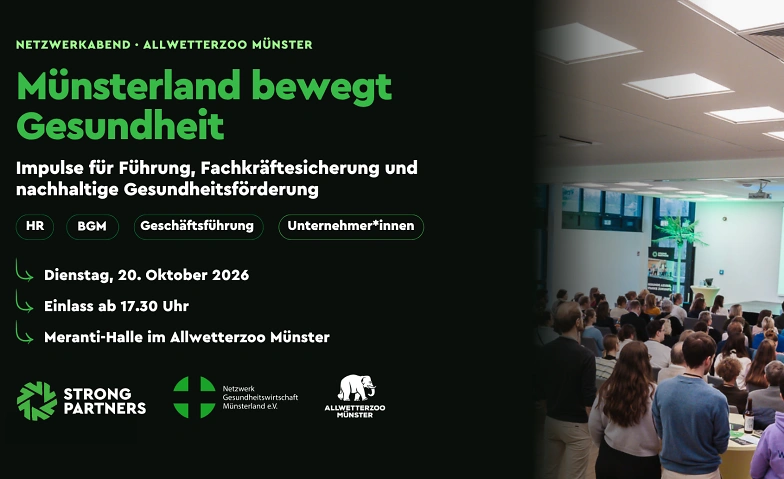 NETZWERKABEND · ALLWETTERZOO MÜNSTER

Münsterland bewegt Gesundheit

Impulse für Führung, Fachkräftesicherung und nachhaltige Gesundheitsförderung

HR BGM Geschäftsführung Unternehmer*innen

Dienstag, 20. Oktober 2026

Einlass ab 17.30 Uhr

Meranti-Halle im Allwetterzoo Münster

STRONG PARTNERS

Netzwerk Gesundheitswirtschaft Münsterland e.V.

ALLWETTERZOO MÜNSTER